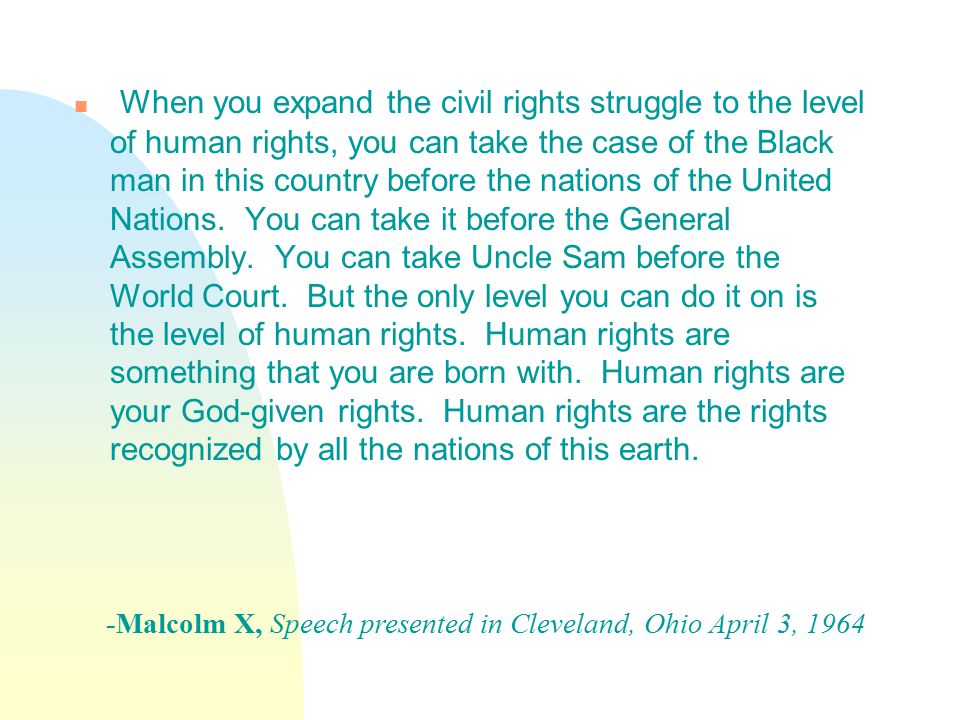 When you expand the civil rights struggle to the level of human rights, you can take the case of the Black man in this country before the nations of the United Nations. You can take it before the General Assembly. You can take Uncle Sam before the World Court. But the only level you can do it on is the level of human rights. Human rights are something that you are born with. Human rights are your God-given rights. Human rights are the rights recognized by all the nations of this earth.

-Malcolm X, Speech presented in Cleveland, Ohio April 3, 1964